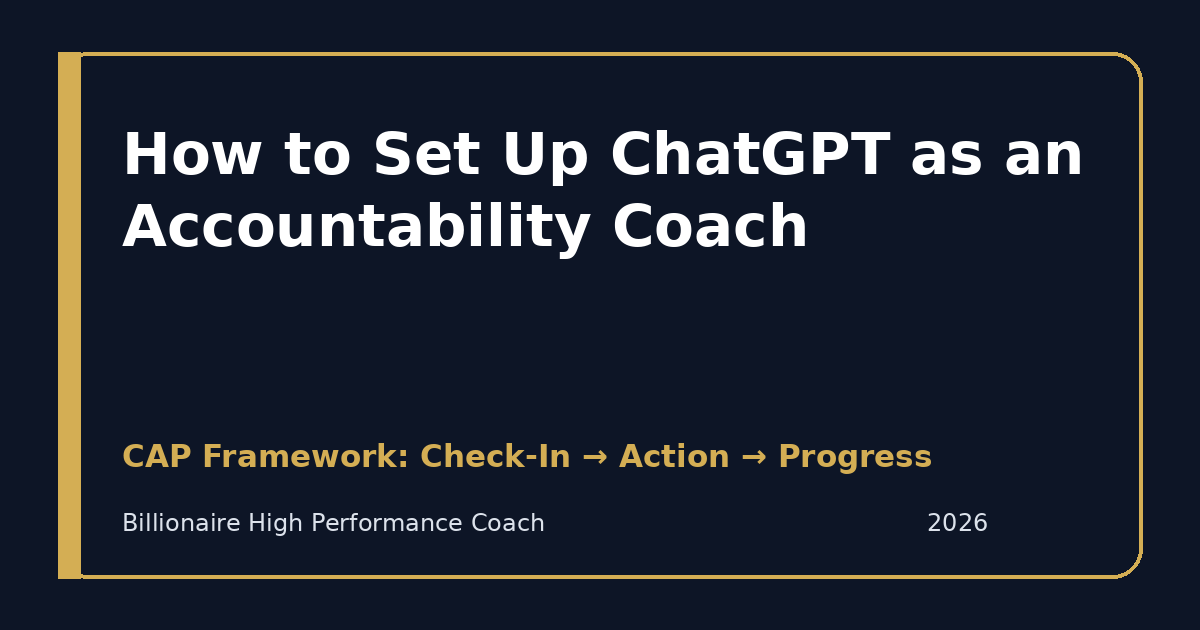 How to Set Up ChatGPT as an Accountability Coach

CAP Framework: Check-In → Action → Progress

Billionaire High Performance Coach

2026